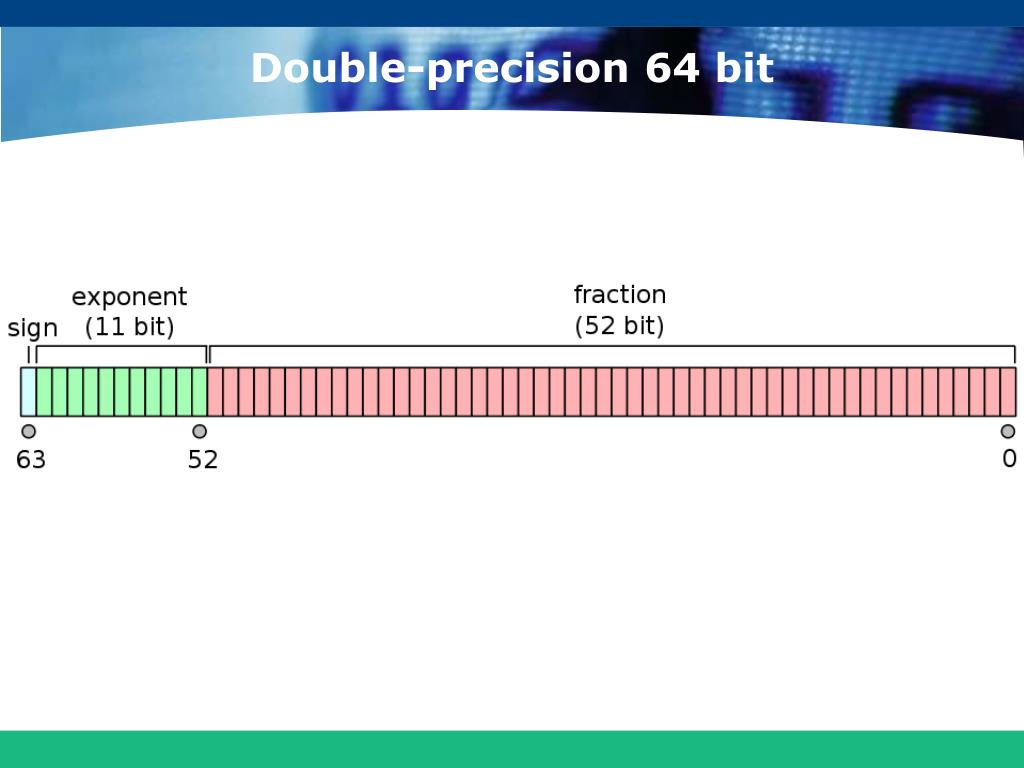 Double-precision 64 bit

sign

exponent
(11 bit)

fraction
(52 bit)

63

52

0